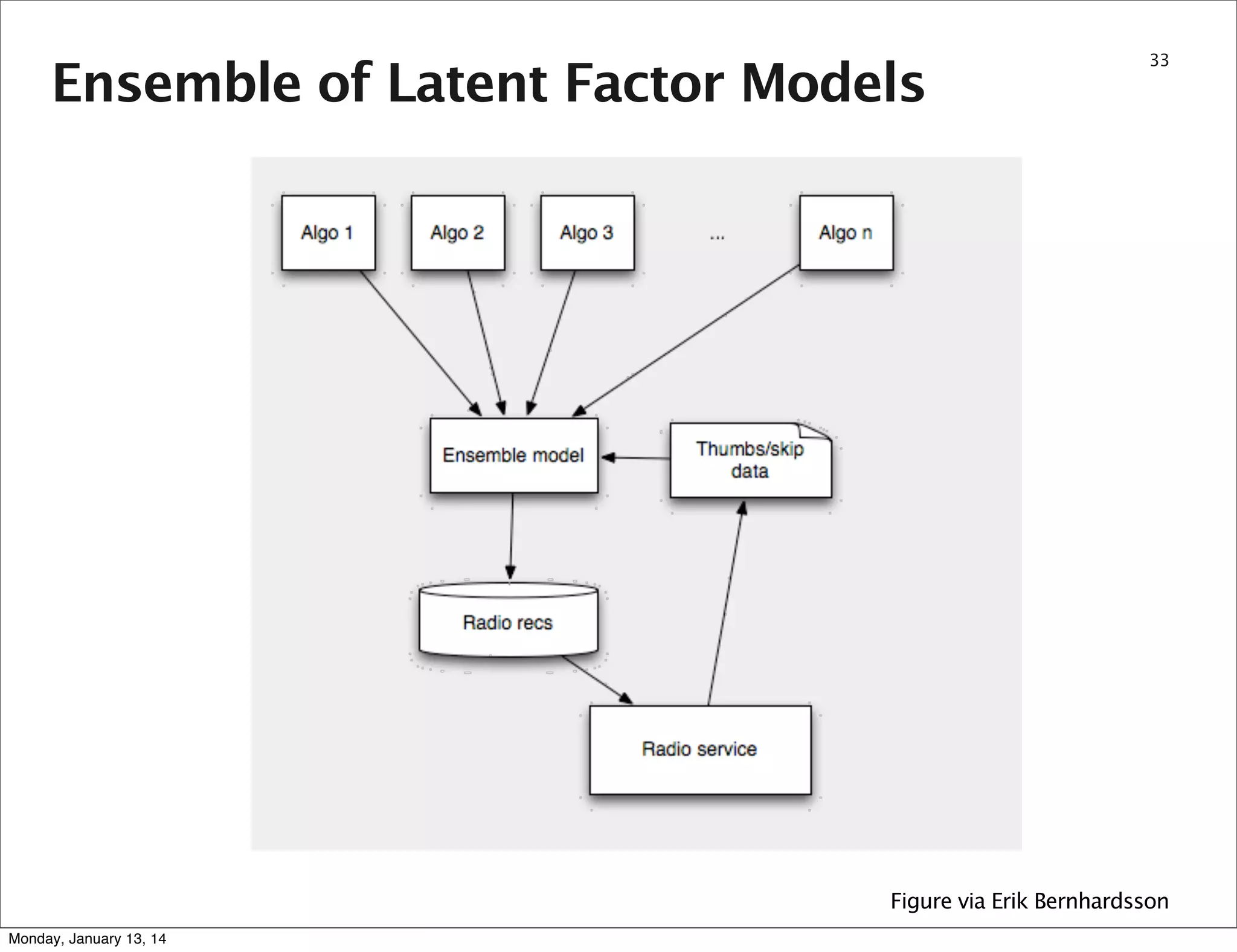 Ensemble of Latent Factor Models

33

Algo 1

Algo 2

Algo 3

...

Algo n

Ensemble model

Thumbs/skip data

Radio recs

Radio service

Figure via Erik Bernhardsson

Monday, January 13, 14